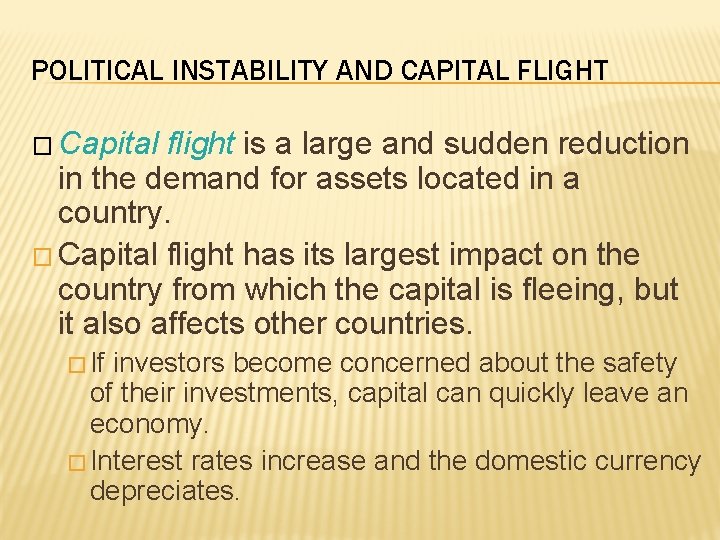 POLITICAL INSTABILITY AND CAPITAL FLIGHT

□ Capital flight is a large and sudden reduction in the demand for assets located in a country.

□ Capital flight has its largest impact on the country from which the capital is fleeing, but it also affects other countries.

□ If investors become concerned about the safety of their investments, capital can quickly leave an economy.

□ Interest rates increase and the domestic currency depreciates.